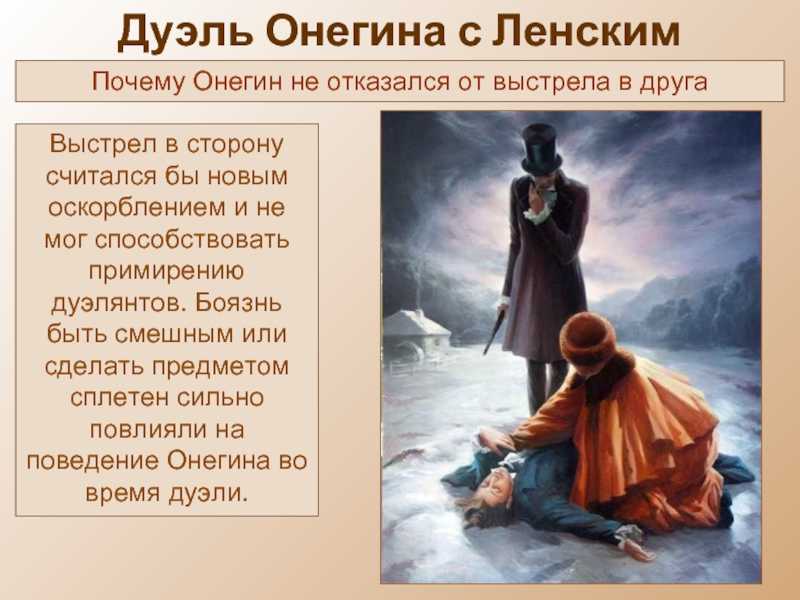 Дуэль Онегина с Ленским

Почему Онегин не отказался от выстрела в друга

Выстрел в сторону считался бы новым оскорблением и не мог способствовать примирению дуэлянтов. Боязнь быть смешным или сделать предметом сплетен сильно повлияли на поведение Онегина во время дуэли.